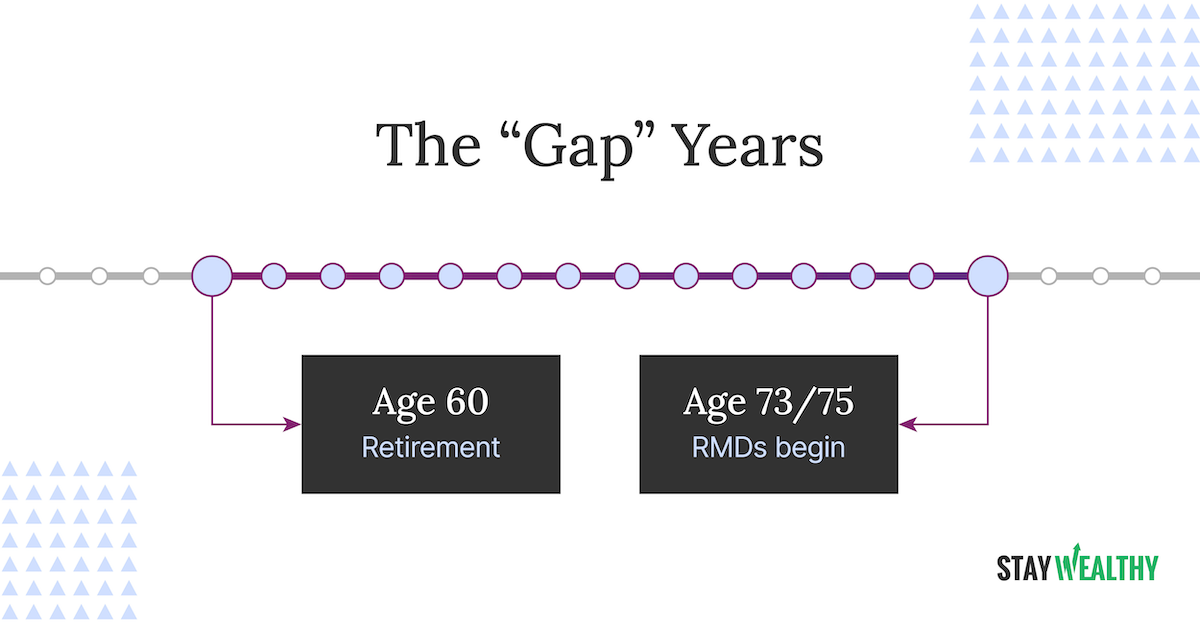 The “Gap” Years

Age 60
Retirement

Age 73/75
RMDs begin

STAY WEALTHY